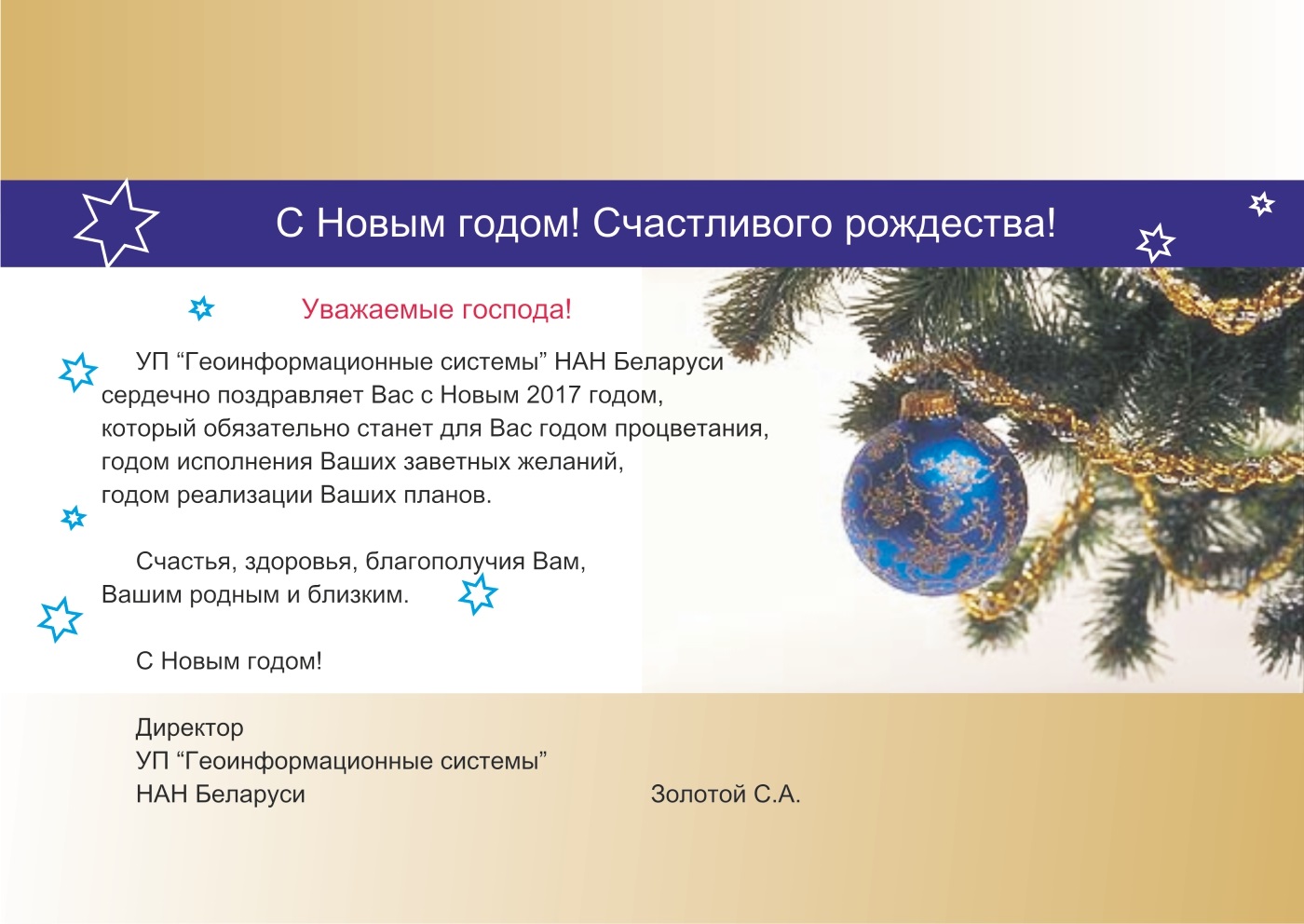 С Новым годом! Счастливого рождества!

Уважаемые господа!

УП “Геоинформационные системы” НАН Беларуси сердечно поздравляет Вас с Новым 2017 годом, который обязательно станет для Вас годом процветания, годом исполнения Ваших заветных желаний, годом реализации Ваших планов.

Счастья, здоровья, благополучия Вам, Вашим родным и близким.

С Новым годом!

Директор
УП “Геоинформационные системы”
НАН Беларуси Золотой С.А.